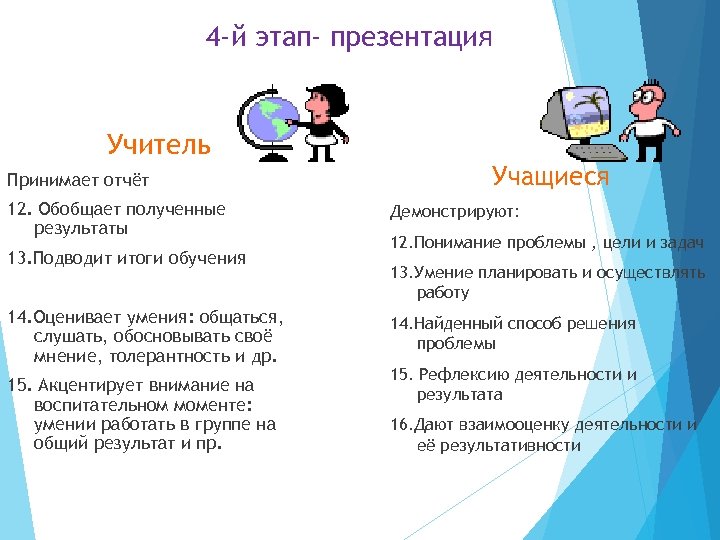 4-й этап- презентация

Учитель

Принимает отчёт

12. Обобщает полученные результаты

13.Подводит итоги обучения

14.Оценивает умения: общаться, слушать, обосновывать своё мнение, толерантность и др.

15. Акцентирует внимание на воспитательном моменте: умении работать в группе на общий результат и пр.

Учащиеся

Демонстрируют:

12.Понимание проблемы , цели и задач

13.Умение планировать и осуществлять работу

14.Найденный способ решения проблемы

15. Рефлексию деятельности и результата

16.Дают взаимооценку деятельности и её результативности